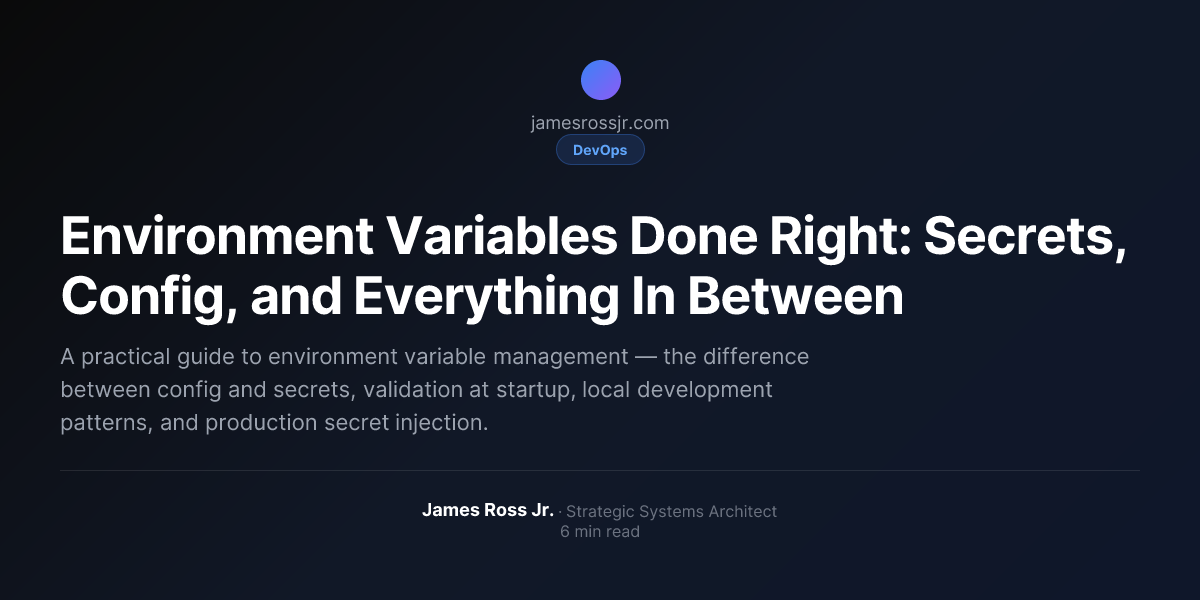 jamesrossjr.com

DevOps

Environment Variables Done Right: Secrets, Config, and Everything In Between

A practical guide to environment variable management — the difference between config and secrets, validation at startup, local development patterns, and production secret injection.

James Ross Jr. · Strategic Systems Architect
6 min read